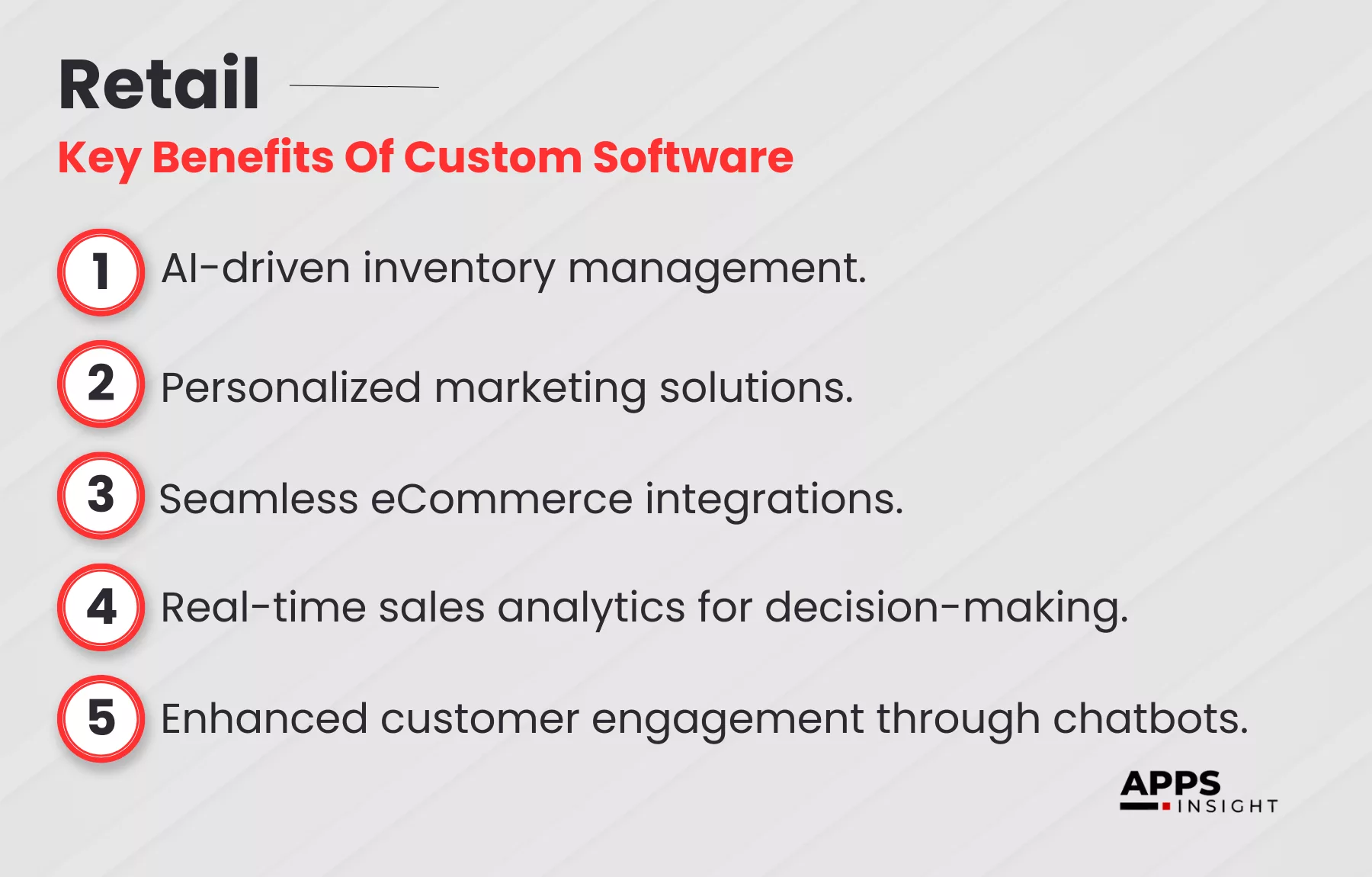 Retail

Key Benefits Of Custom Software

1 AI-driven inventory management.

2 Personalized marketing solutions.

3 Seamless eCommerce integrations.

4 Real-time sales analytics for decision-making.

5 Enhanced customer engagement through chatbots.

APPS INSIGHT